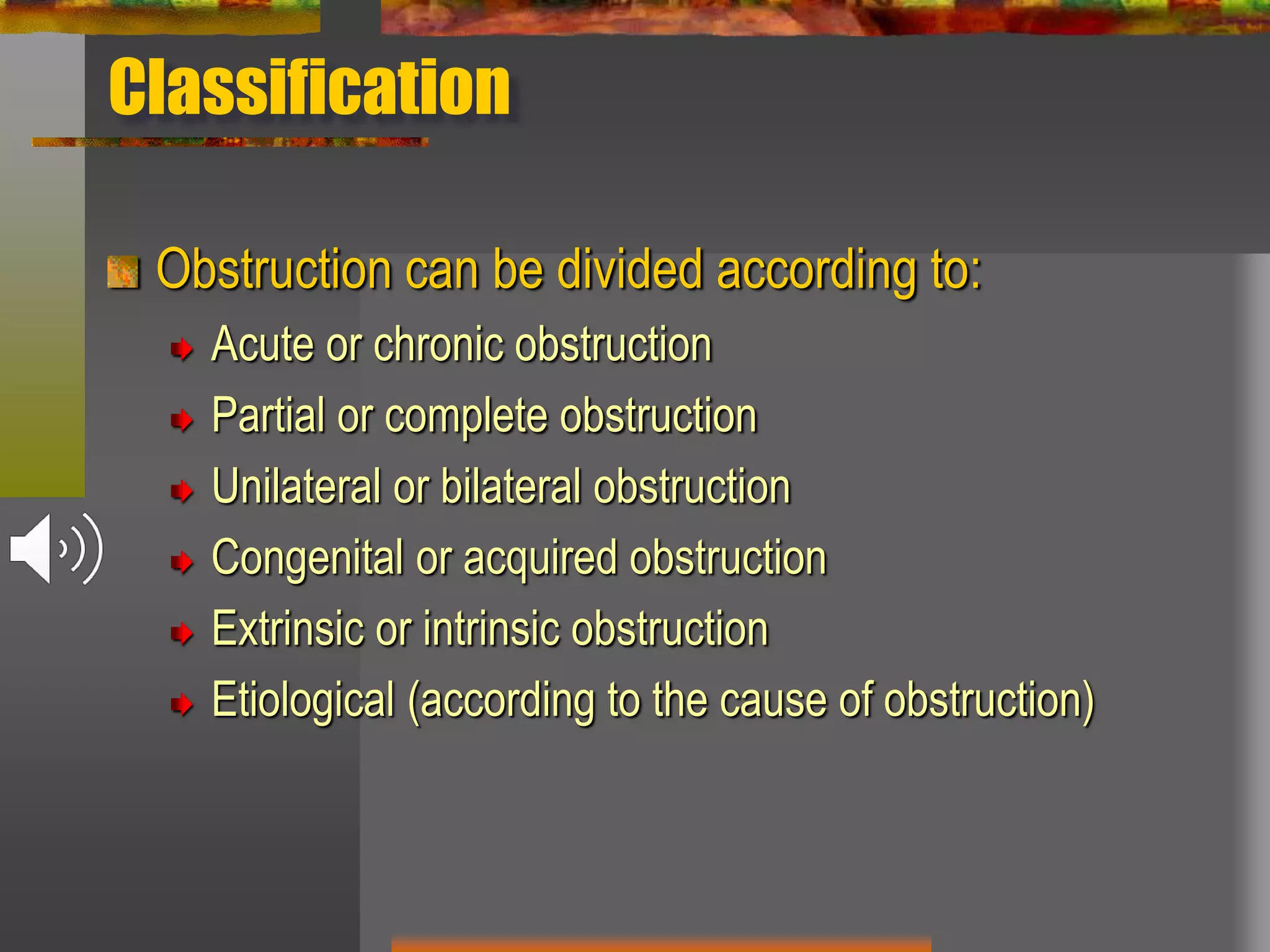 Classification

Obstruction can be divided according to:

Acute or chronic obstruction

Partial or complete obstruction

Unilateral or bilateral obstruction

Congenital or acquired obstruction

Extrinsic or intrinsic obstruction

Etiological (according to the cause of obstruction)